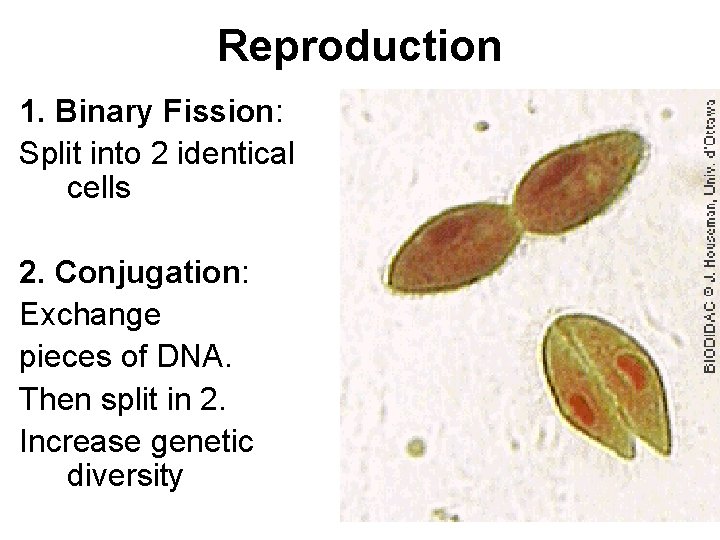 Reproduction

1. Binary Fission:
Split into 2 identical cells

2. Conjugation:
Exchange
pieces of DNA.
Then split in 2.
Increase genetic diversity

BIODIDAC © J. Houseman, Univ. d'Ottawa